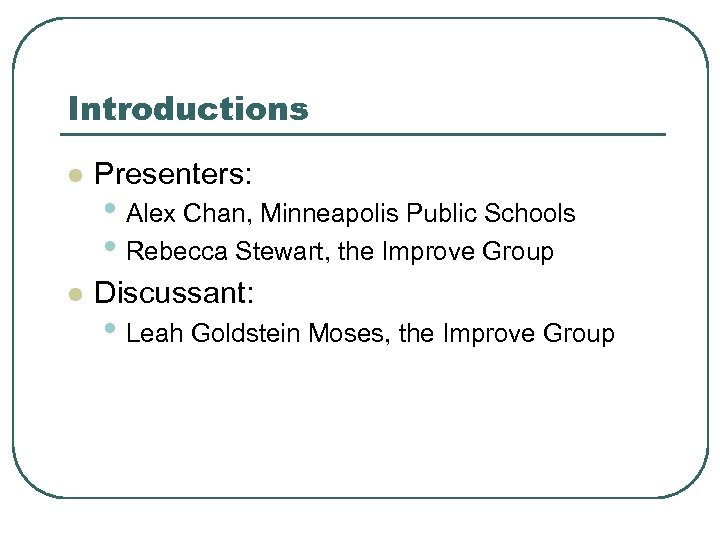 Introductions

- Presenters:
  - Alex Chan, Minneapolis Public Schools
  - Rebecca Stewart, the Improve Group
- Discussant:
  - Leah Goldstein Moses, the Improve Group